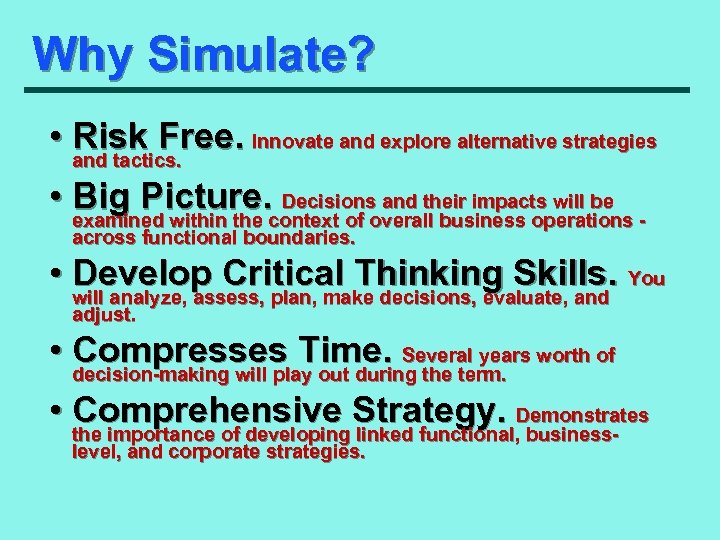 Why Simulate?

• Risk Free. Innovate and explore alternative strategies and tactics.

• Big Picture. Decisions and their impacts will be examined within the context of overall business operations - across functional boundaries.

• Develop Critical Thinking Skills. You will analyze, assess, plan, make decisions, evaluate, and adjust.

• Compresses Time. Several years worth of decision-making will play out during the term.

• Comprehensive Strategy. Demonstrates the importance of developing linked functional, business-level, and corporate strategies.